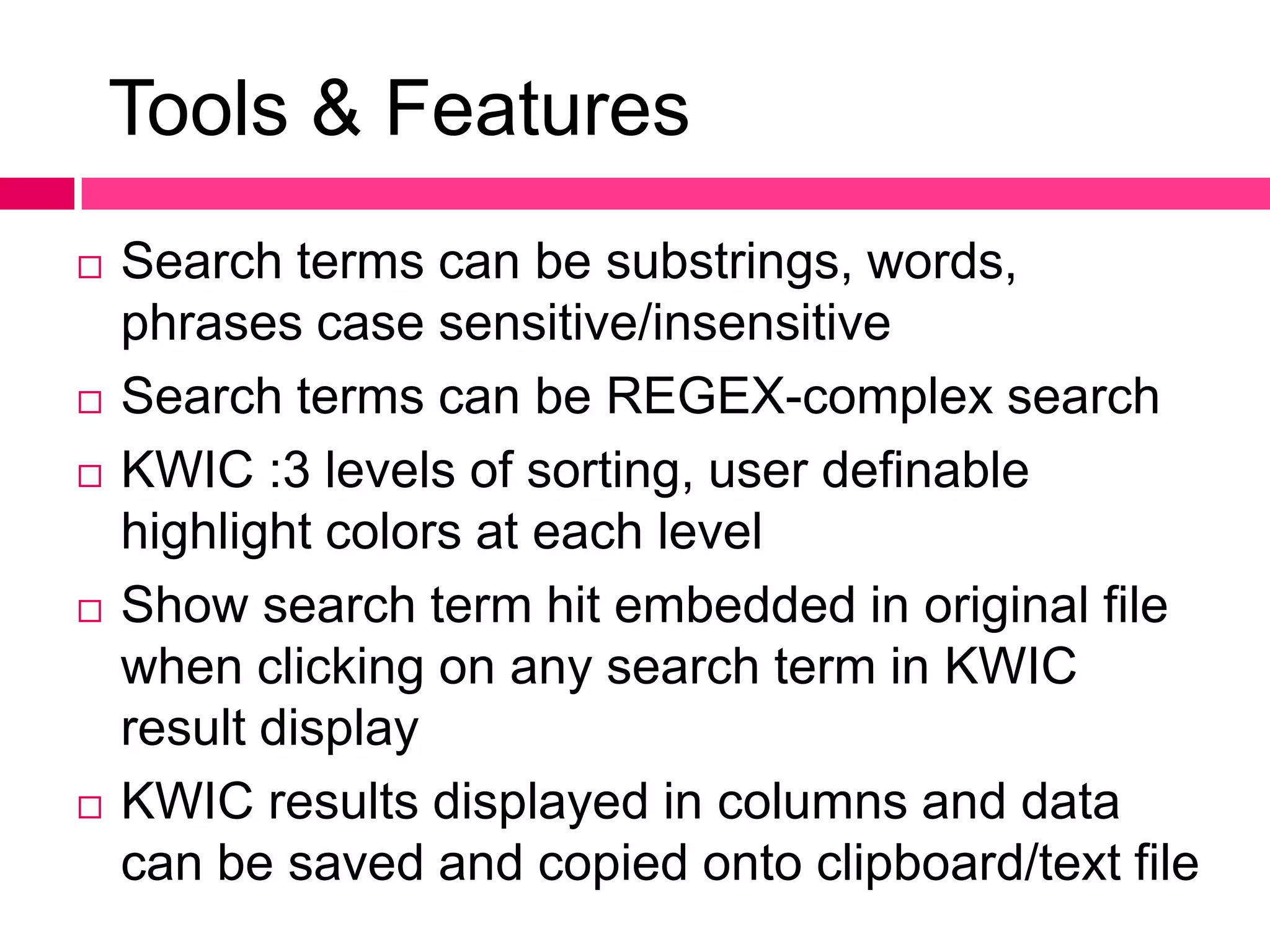 Tools & Features

□ Search terms can be substrings, words, phrases case sensitive/insensitive

□ Search terms can be REGEX-complex search

□ KWIC :3 levels of sorting, user definable highlight colors at each level

□ Show search term hit embedded in original file when clicking on any search term in KWIC result display

□ KWIC results displayed in columns and data can be saved and copied onto clipboard/text file